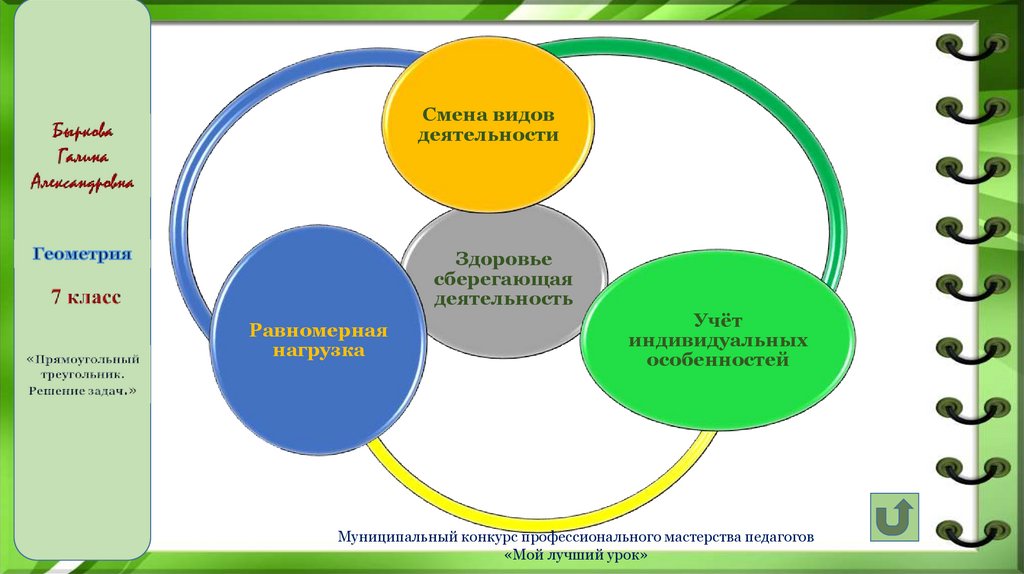 Быркова Галина Александровна

Геометрия

7 класс

«Прямоугольный треугольник. Решение задач.»

Смена видов деятельности

Здоровье сберегающая деятельность

Равномерная нагрузка

Учёт индивидуальных особенностей

Муниципальный конкурс профессионального мастерства педагогов «Мой лучший урок»